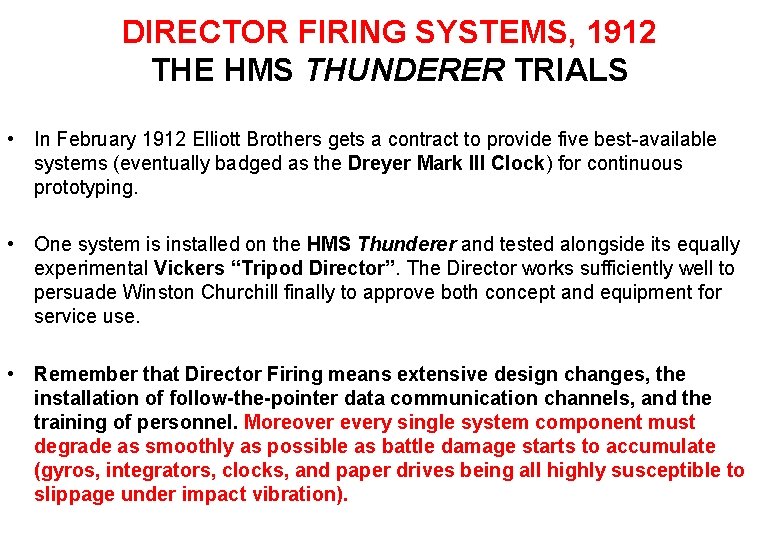 DIRECTOR FIRING SYSTEMS, 1912
THE HMS THUNDERER TRIALS

• In February 1912 Elliott Brothers gets a contract to provide five best-available systems (eventually badged as the Dreyer Mark III Clock) for continuous prototyping.

• One system is installed on the HMS Thunderer and tested alongside its equally experimental Vickers "Tripod Director". The Director works sufficiently well to persuade Winston Churchill finally to approve both concept and equipment for service use.

• Remember that Director Firing means extensive design changes, the installation of follow-the-pointer data communication channels, and the training of personnel. Moreover every single system component must degrade as smoothly as possible as battle damage starts to accumulate (gyros, integrators, clocks, and paper drives being all highly susceptible to slippage under impact vibration).